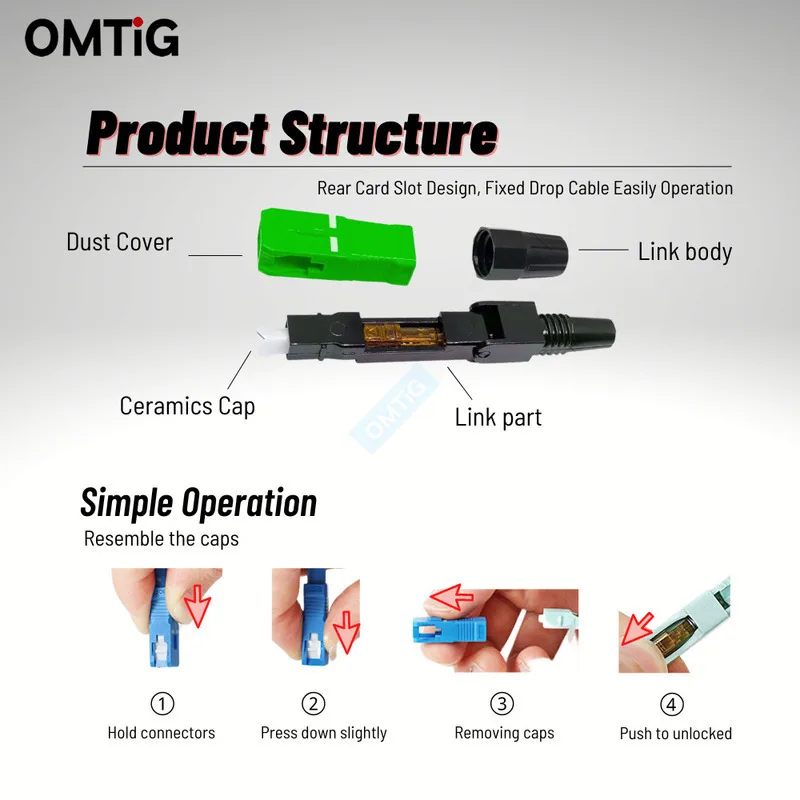 OMTiG

Product Structure

Rear Card Slot Design, Fixed Drop Cable Easily Operation

Dust Cover

Link body

Ceramics Cap

OMTiG

Link part

Simple Operation

Resemble the caps

①
Hold connectors

②
Press down slightly

③
Removing caps

④
Push to unlocked